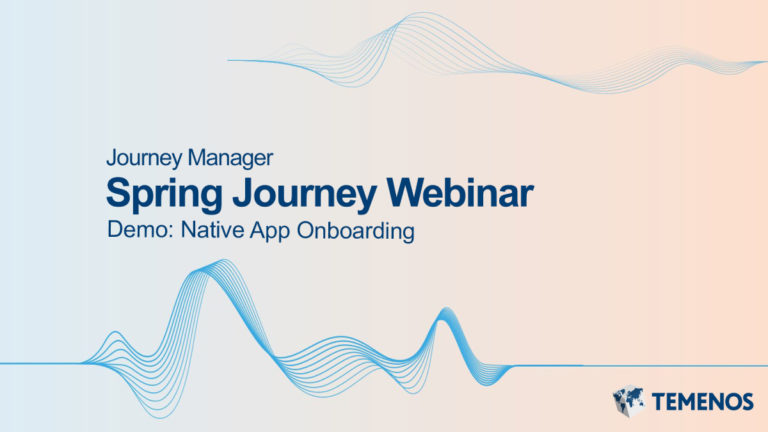 Journey Manager

Spring Journey Webinar

Demo: Native App Onboarding

TEMENOS